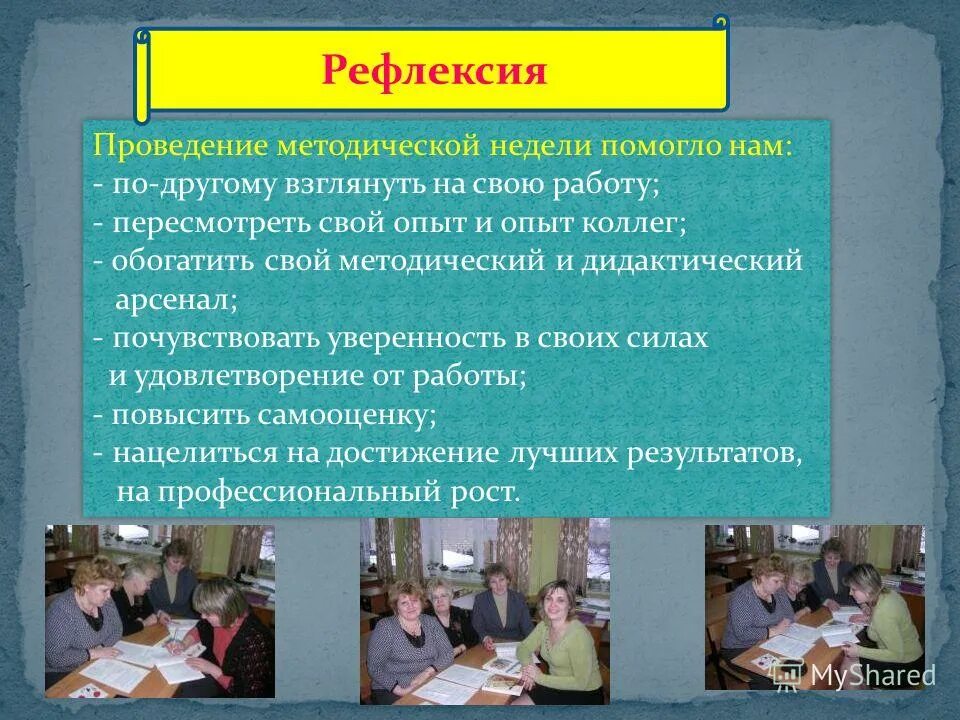 Рефлексия

Проведение методической недели помогло нам:
- по-другому взглянуть на свою работу;
- пересмотреть свой опыт и опыт коллег;
- обогатить свой методический и дидактический арсенал;
- почувствовать уверенность в своих силах и удовлетворение от работы;
- повысить самооценку;
- нацелиться на достижение лучших результатов, на профессиональный рост.

MyShared